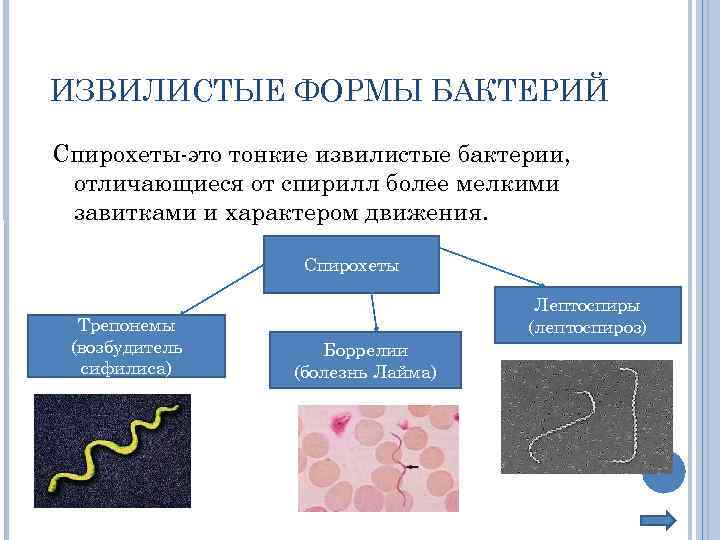 ИЗВИЛИСТЫЕ ФОРМЫ БАКТЕРИЙ

Спирохеты-это тонкие извилистые бактерии, отличающиеся от спирилл более мелкими завитками и характером движения.

Спирохеты

Трепонемы (возбудитель сифилиса)

Боррелии (болезнь Лайма)

Лептоспиры (лептоспироз)